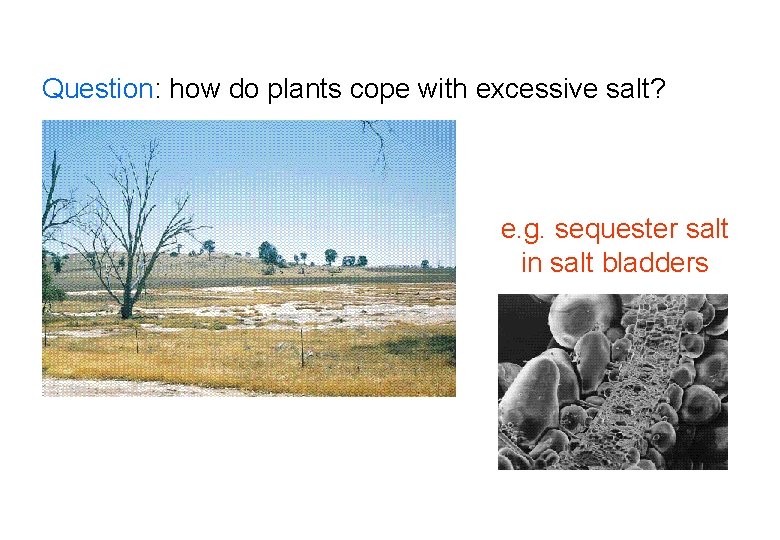 Question: how do plants cope with excessive salt?

e.g. sequester salt in salt bladders